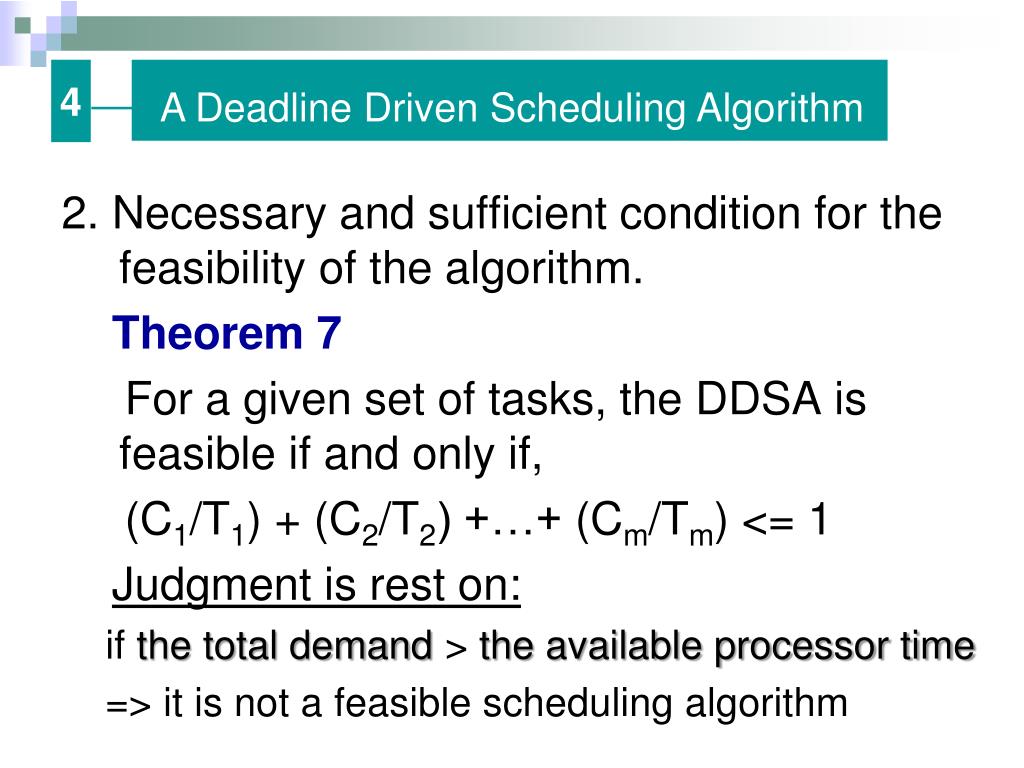 4

A Deadline Driven Scheduling Algorithm

2. Necessary and sufficient condition for the feasibility of the algorithm.

Theorem 7

For a given set of tasks, the DDSA is feasible if and only if,

$(C_1/T_1) + (C_2/T_2) + \ldots + (C_m/T_m) <= 1$

Judgment is rest on:

if the total demand > the available processor time

=> it is not a feasible scheduling algorithm